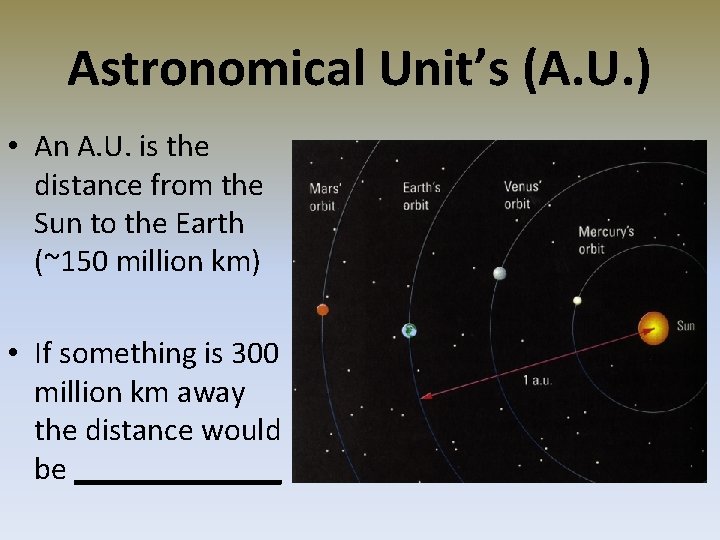 Astronomical Unit's (A.U.)

• An A.U. is the distance from the Sun to the Earth (~150 million km)

• If something is 300 million km away the distance would be ____________

Mars' orbit

Earth's orbit

Venus' orbit

Mercury's orbit

Sun

1 a.u.